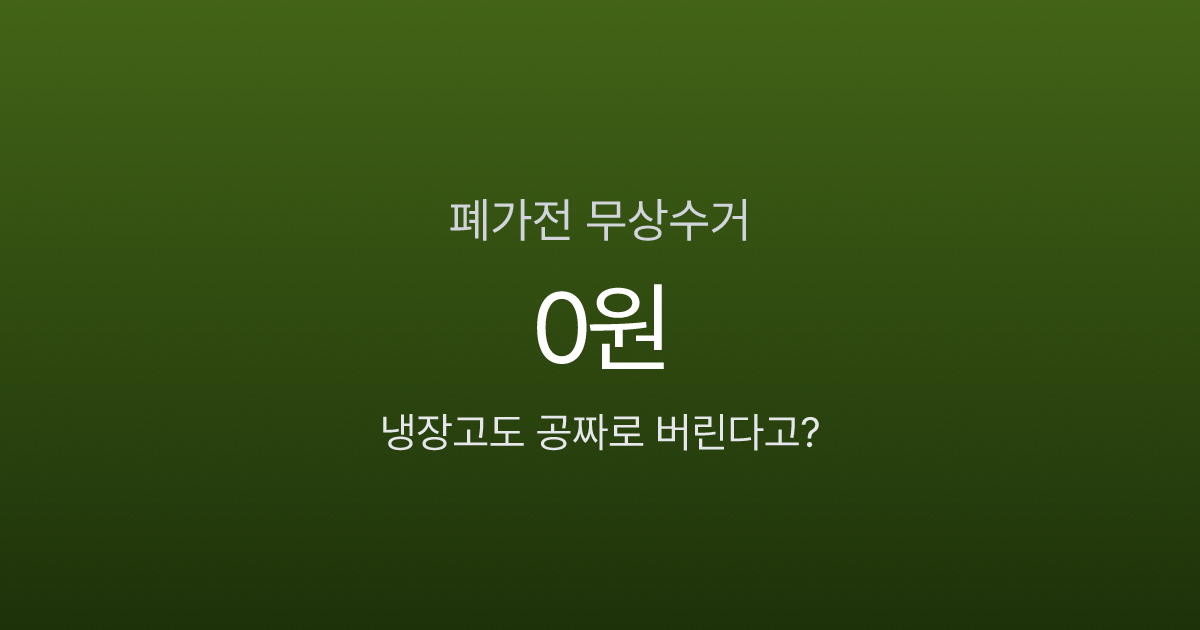 폐가전 무상수거

0원

냉장고도 공짜로 버린다고?